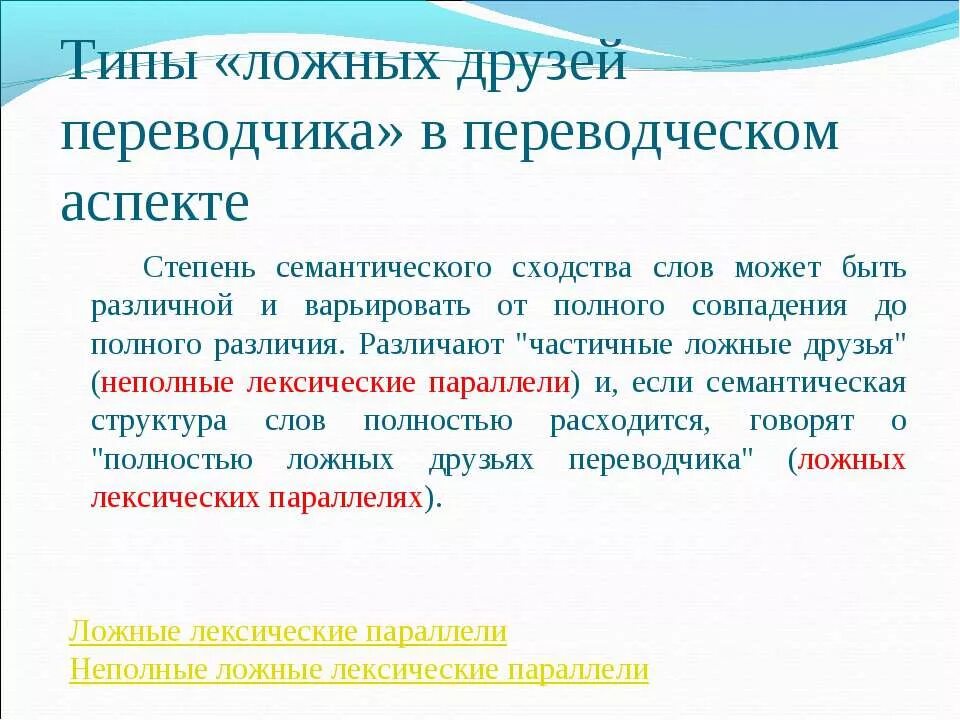 Типы «ложных друзей переводчика» в переводческом аспекте

Степень семантического сходства слов может быть различной и варьировать от полного совпадения до полного различия. Различают "частичные ложные друзья" (неполные лексические параллели) и, если семантическая структура слов полностью расходится, говорят о "полностью ложных друзьях переводчика" (ложных лексических параллелях).

Ложные лексические параллели
Неполные ложные лексические параллели